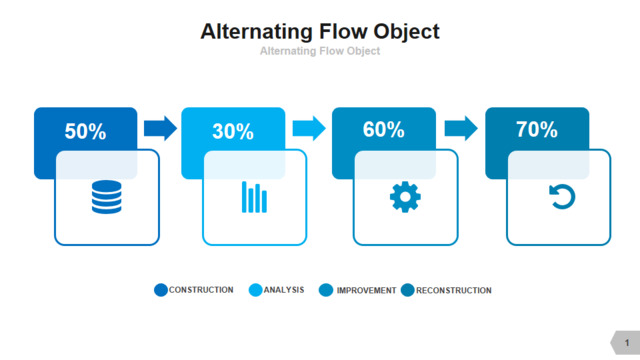 Alternating Flow Object
Alternating Flow Object

50%

30%

60%

70%

CONSTRUCTION ANALYSIS IMPROVEMENT RECONSTRUCTION

1